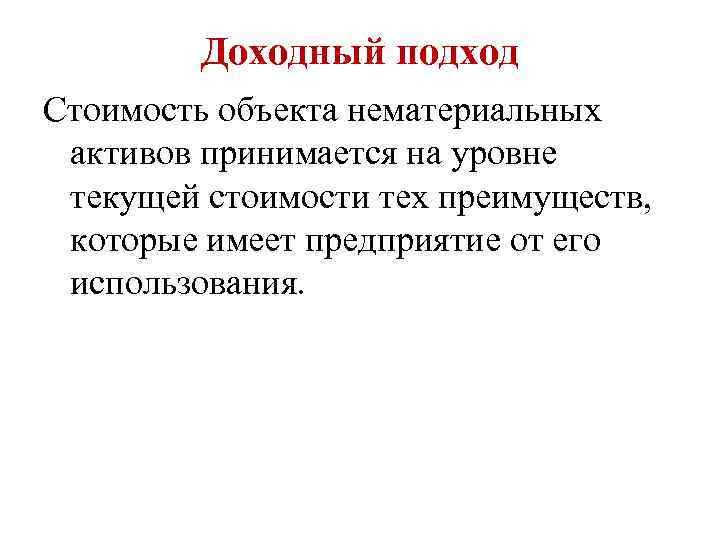 Доходный подход

Стоимость объекта нематериальных активов принимается на уровне текущей стоимости тех преимуществ, которые имеет предприятие от его использования.